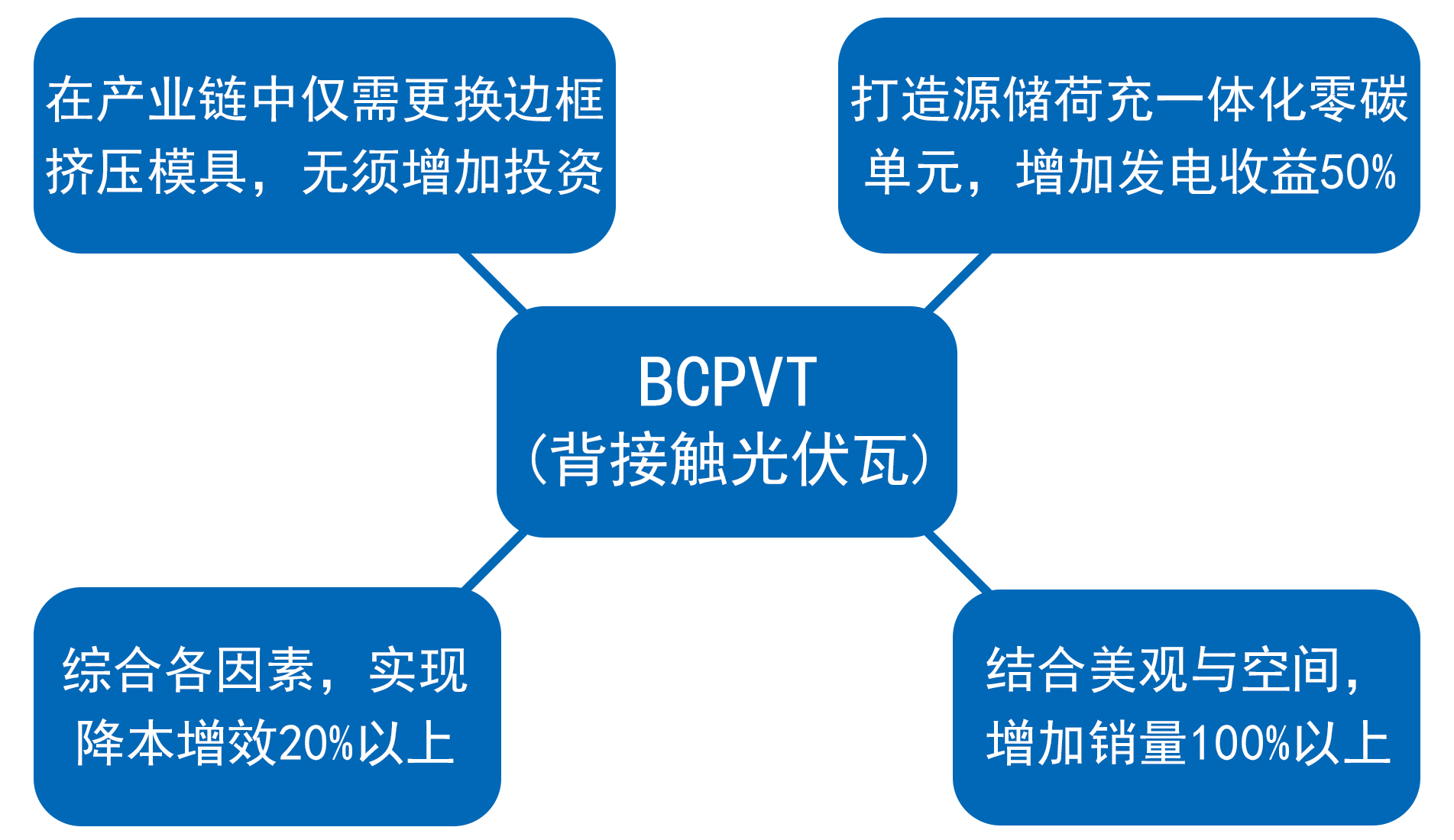 在产业链中仅需更换边框挤压模具，无须增加投资

打造源储荷充一体化零碳单元，增加发电收益50%

BCPVT
（背接触光伏瓦）

综合各因素，实现降本增效20%以上

结合美观与空间，增加销量100%以上